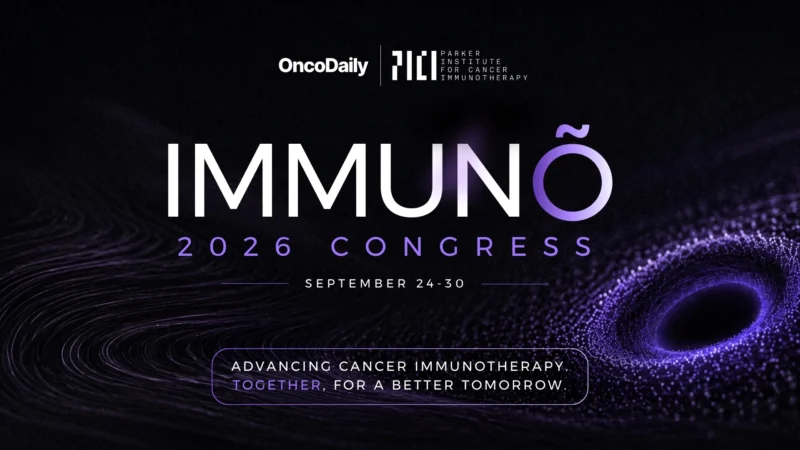 OncoDaily

PICI PARKER INSTITUTE FOR CANCER IMMUNOTHERAPY

IMMUNÕ

2026 CONGRESS

SEPTEMBER 24-30

ADVANCING CANCER IMMUNOTHERAPY. TOGETHER, FOR A BETTER TOMORROW.